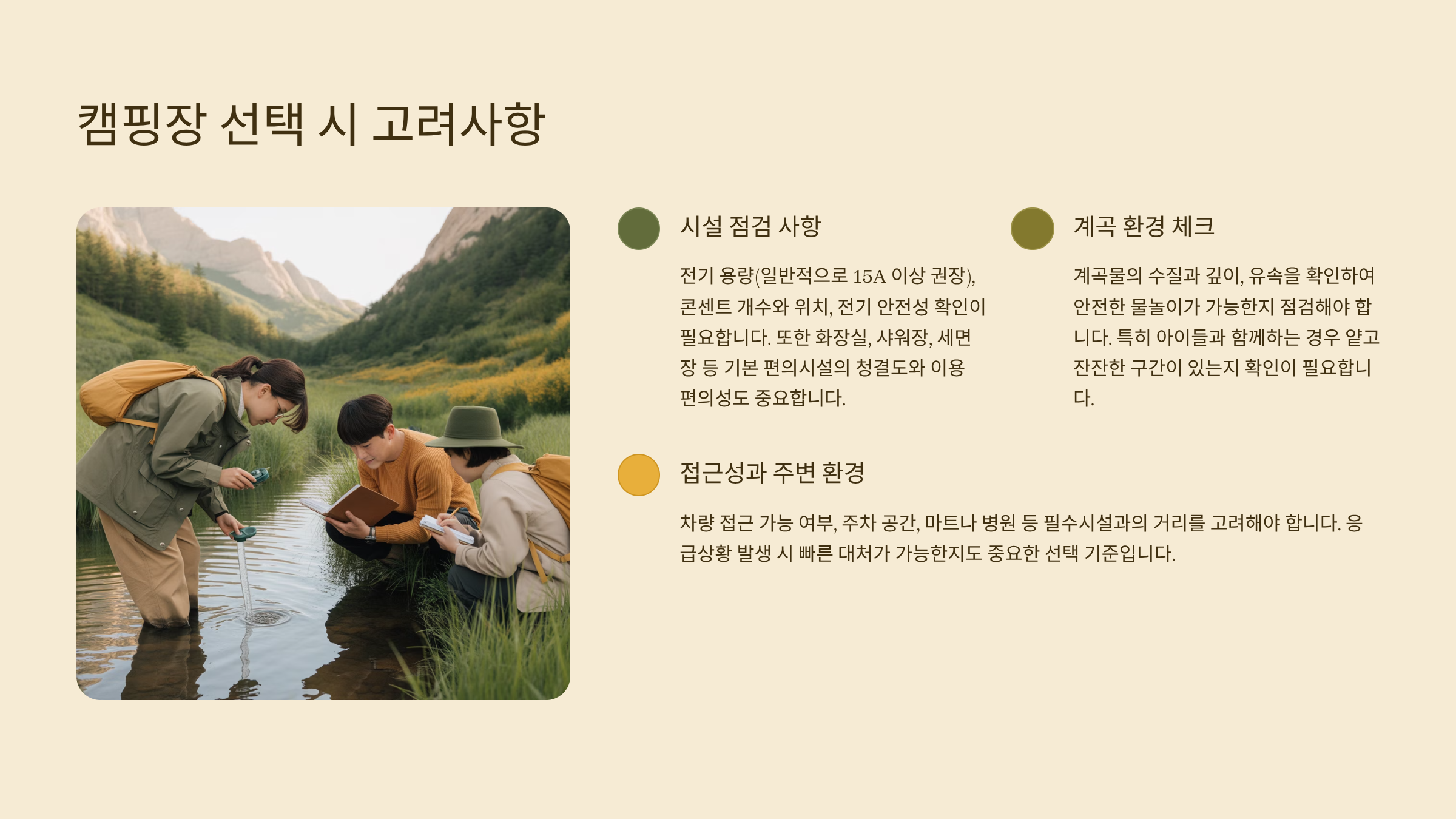 캠핑장 선택 시 고려사항

시설 점검 사항

전기 용량(일반적으로 15A 이상 권장), 콘센트 개수와 위치, 전기 안전성 확인이 필요합니다. 또한 화장실, 샤워장, 세면장 등 기본 편의시설의 청결도와 이용 편의성도 중요합니다.

계곡 환경 체크

계곡물의 수질과 깊이, 유속을 확인하여 안전한 물놀이가 가능한지 점검해야 합니다. 특히 아이들과 함께하는 경우 얕고 잔잔한 구간이 있는지 확인이 필요합니다.

접근성과 주변 환경

차량 접근 가능 여부, 주차 공간, 마트나 병원 등 필수시설과의 거리를 고려해야 합니다. 응급상황 발생 시 빠른 대처가 가능한지도 중요한 선택 기준입니다.